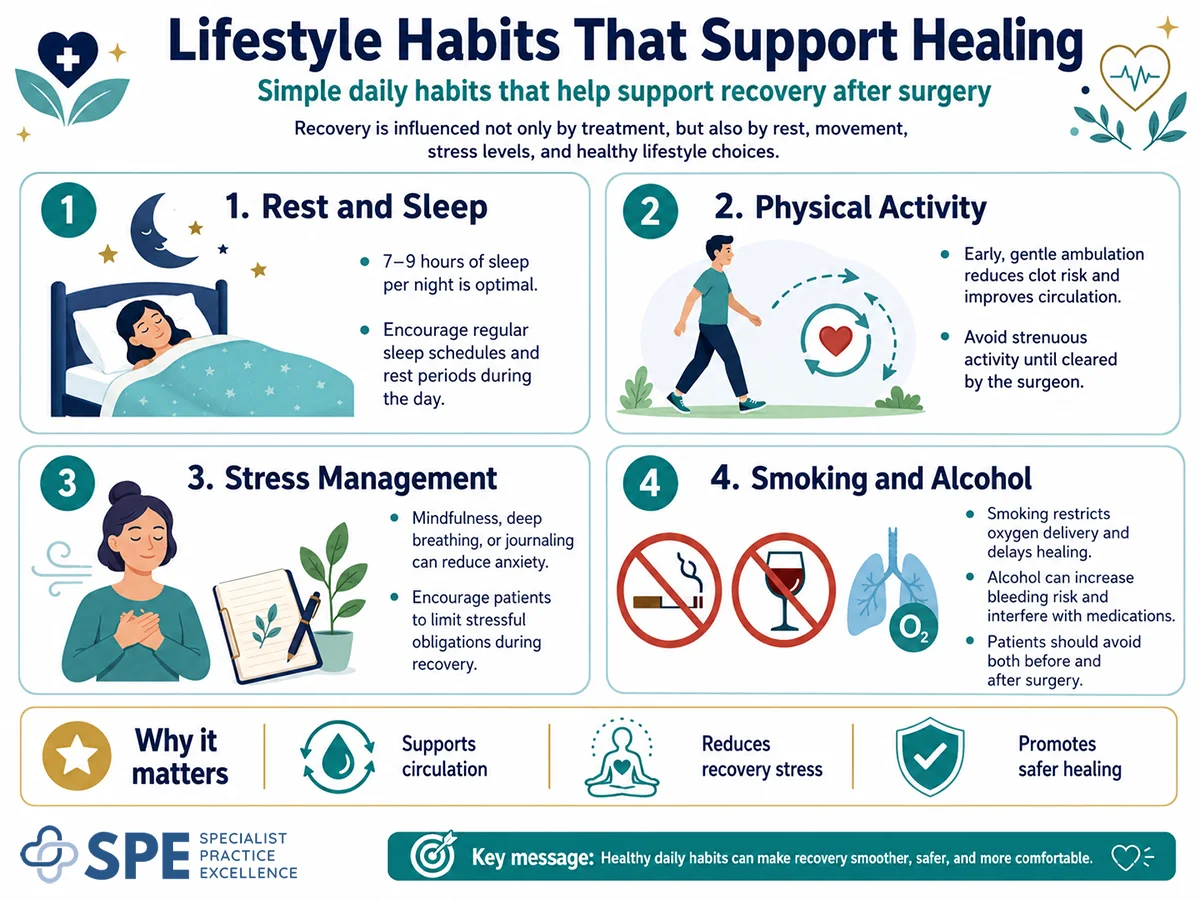 Lifestyle Habits That Support Healing

Simple daily habits that help support recovery after surgery

Recovery is influenced not only by treatment, but also by rest, movement, stress levels, and healthy lifestyle choices.

1

1. Rest and Sleep

- 7–9 hours of sleep per night is optimal.
- Encourage regular sleep schedules and rest periods during the day.

2

2. Physical Activity

- Early, gentle ambulation reduces clot risk and improves circulation.
- Avoid strenuous activity until cleared by the surgeon.

3

3. Stress Management

- Mindfulness, deep breathing, or journaling can reduce anxiety.
- Encourage patients to limit stressful obligations during recovery.

4

4. Smoking and Alcohol

$O_2$

- Smoking restricts oxygen delivery and delays healing.
- Alcohol can increase bleeding risk and interfere with medications.
- Patients should avoid both before and after surgery.

Why it matters

Supports circulation

Reduces recovery stress

Promotes safer healing

SPE SPECIALIST PRACTICE EXCELLENCE

Key message: Healthy daily habits can make recovery smoother, safer, and more comfortable.